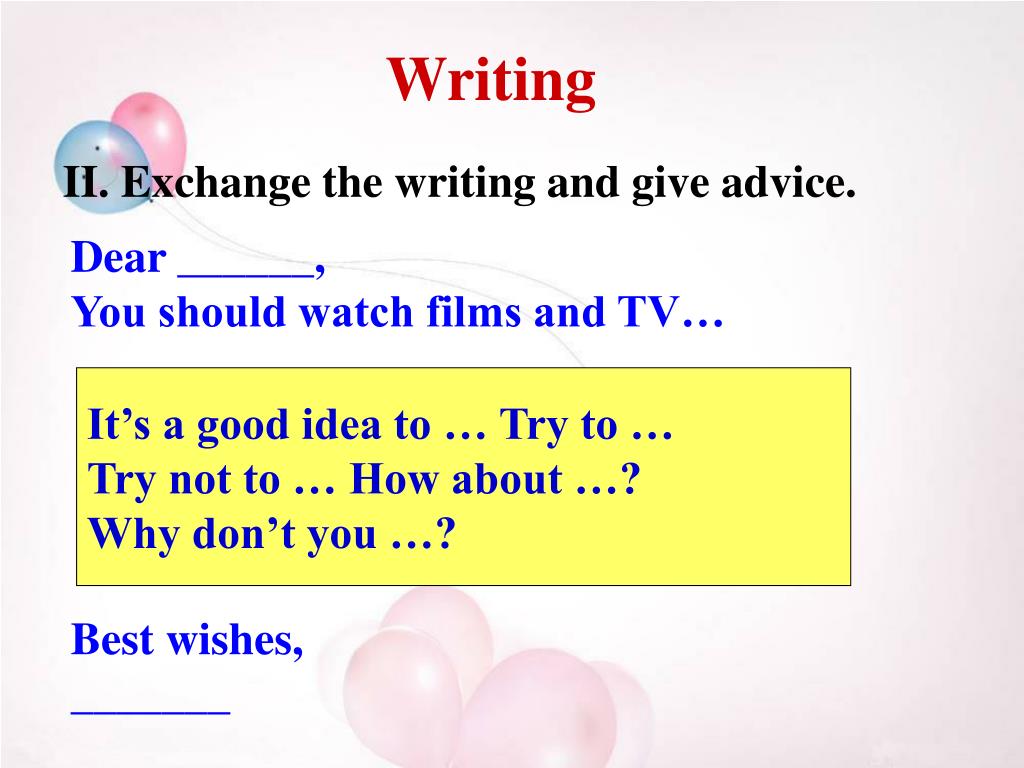 Writing

II. Exchange the writing and give advice.

Dear ______,
You should watch films and TV…

It’s a good idea to … Try to …
Try not to … How about …?
Why don’t you …?

Best wishes,
_______